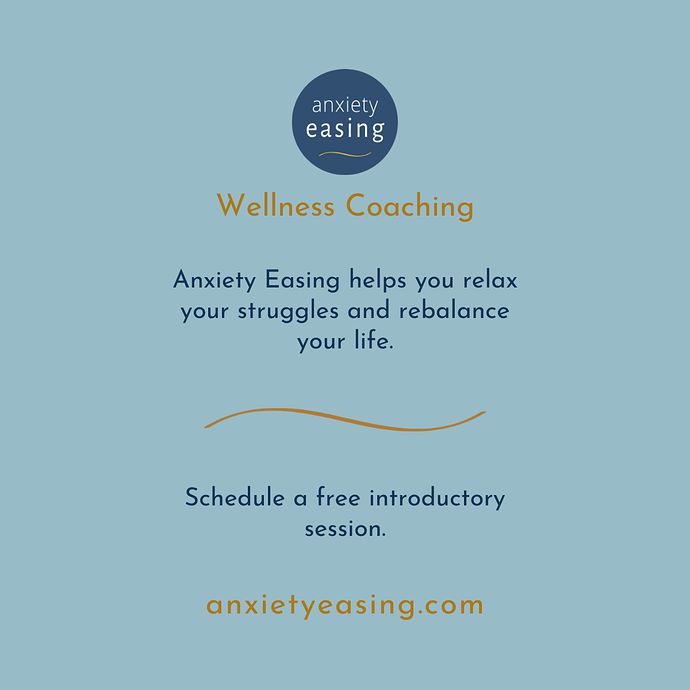 anxiety easing

Wellness Coaching

Anxiety Easing helps you relax your struggles and rebalance your life.

Schedule a free introductory session.

anxietyeasing.com